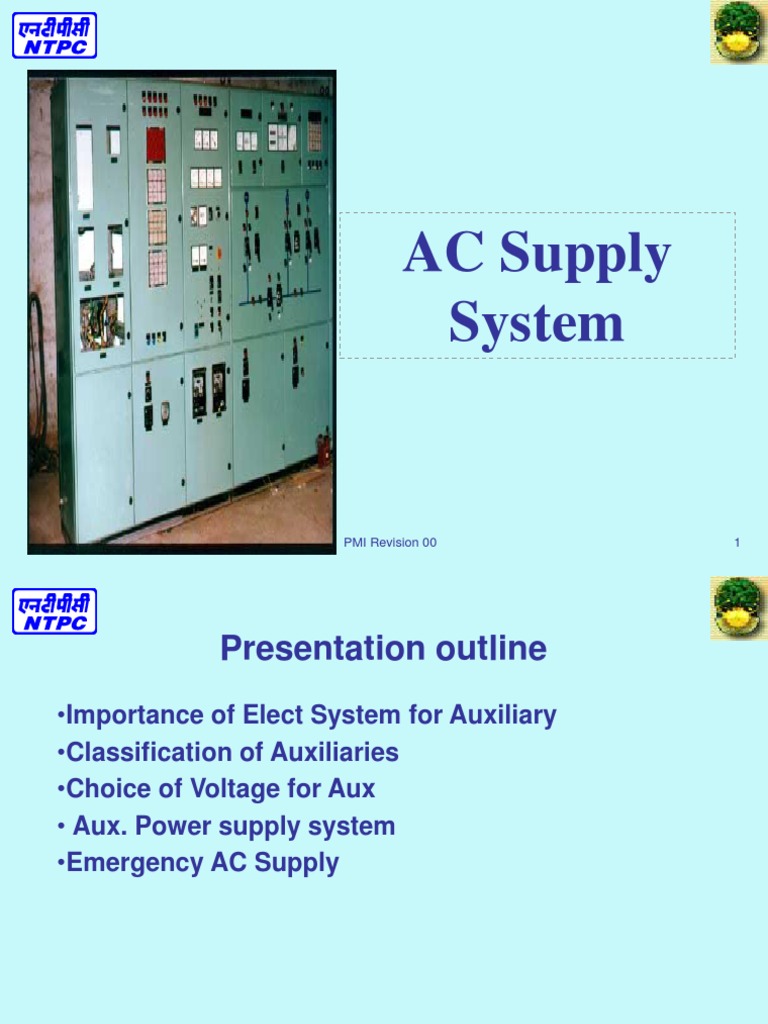 एनटीपीसी
NTPC

AC Supply System

PMI Revision 00

1

एनटीपीसी
NTPC

Presentation outline

•Importance of Elect System for Auxiliary
•Classification of Auxiliaries
•Choice of Voltage for Aux
• Aux. Power supply system
•Emergency AC Supply